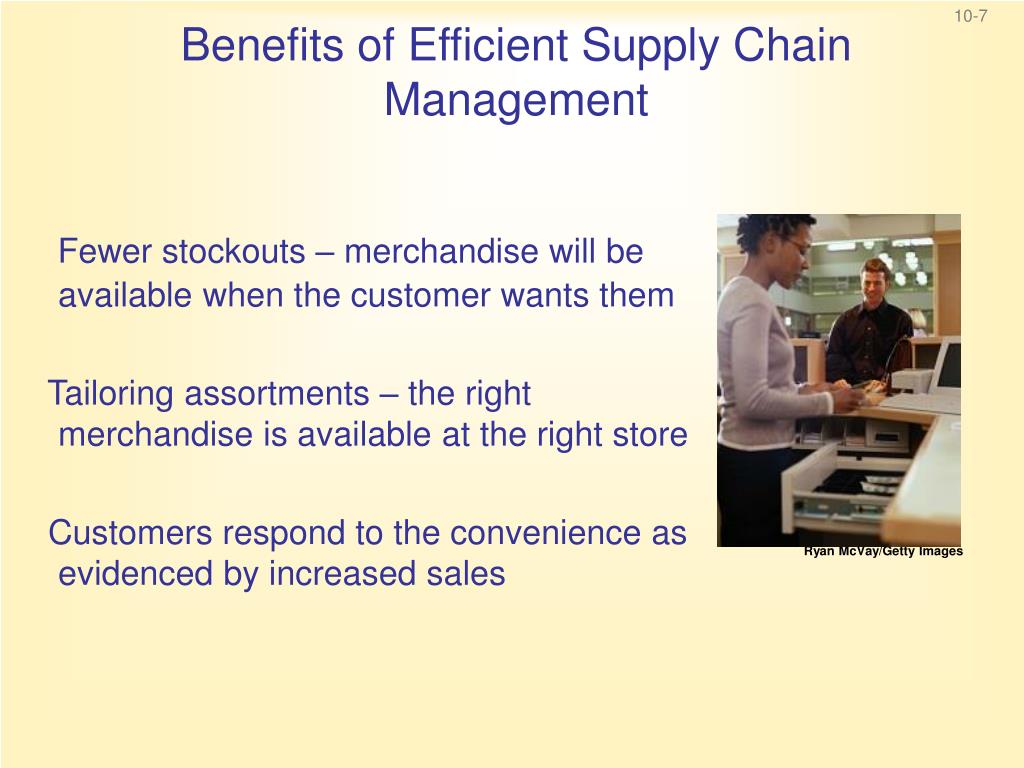 10-7

Benefits of Efficient Supply Chain Management

Fewer stockouts – merchandise will be available when the customer wants them

Tailoring assortments – the right merchandise is available at the right store

Customers respond to the convenience as evidenced by increased sales

Ryan McVay/Getty Images